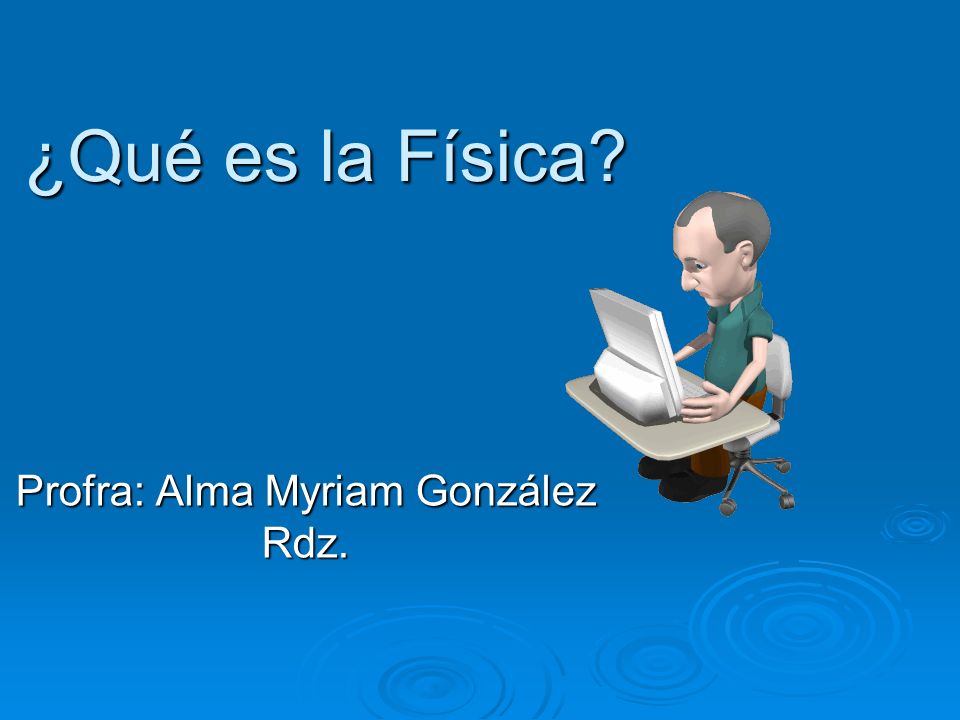 ¿Qué es la Física?

Profra: Alma Myriam González Rdz.